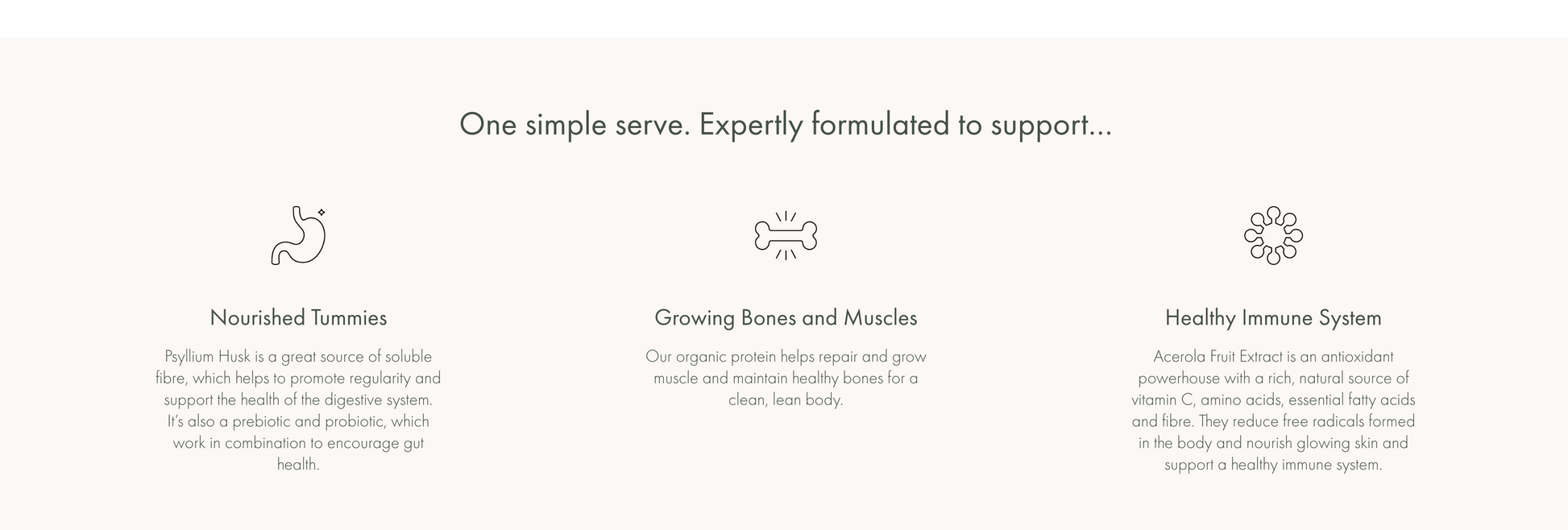 One simple serve. Expertly formulated to support...

Nourished Tummies

Psyllium Husk is a great source of soluble fibre, which helps to promote regularity and support the health of the digestive system. It's also a prebiotic and probiotic, which work in combination to encourage gut health.

Growing Bones and Muscles

Our organic protein helps repair and grow muscle and maintain healthy bones for a clean, lean body.

Healthy Immune System

Acerola Fruit Extract is an antioxidant powerhouse with a rich, natural source of vitamin C, amino acids, essential fatty acids and fibre. They reduce free radicals formed in the body and nourish glowing skin and support a healthy immune system.